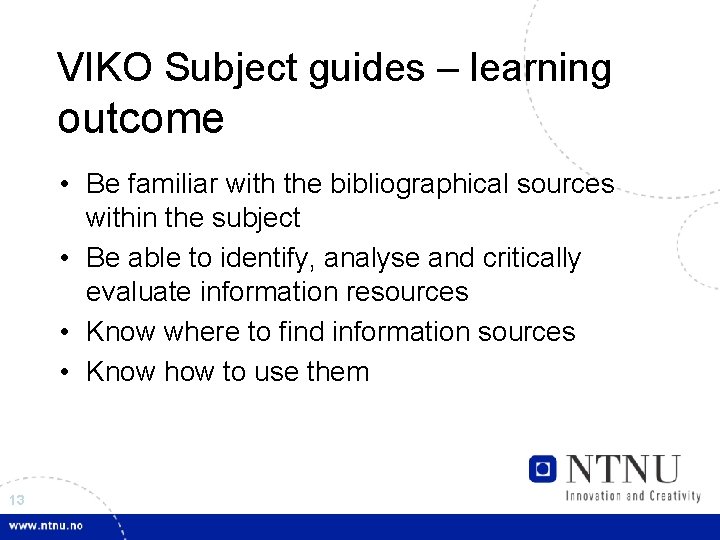 VIKO Subject guides – learning outcome

• Be familiar with the bibliographical sources within the subject
• Be able to identify, analyse and critically evaluate information resources
• Know where to find information sources
• Know how to use them

NTNU
Innovation and Creativity

13

www.ntnu.no